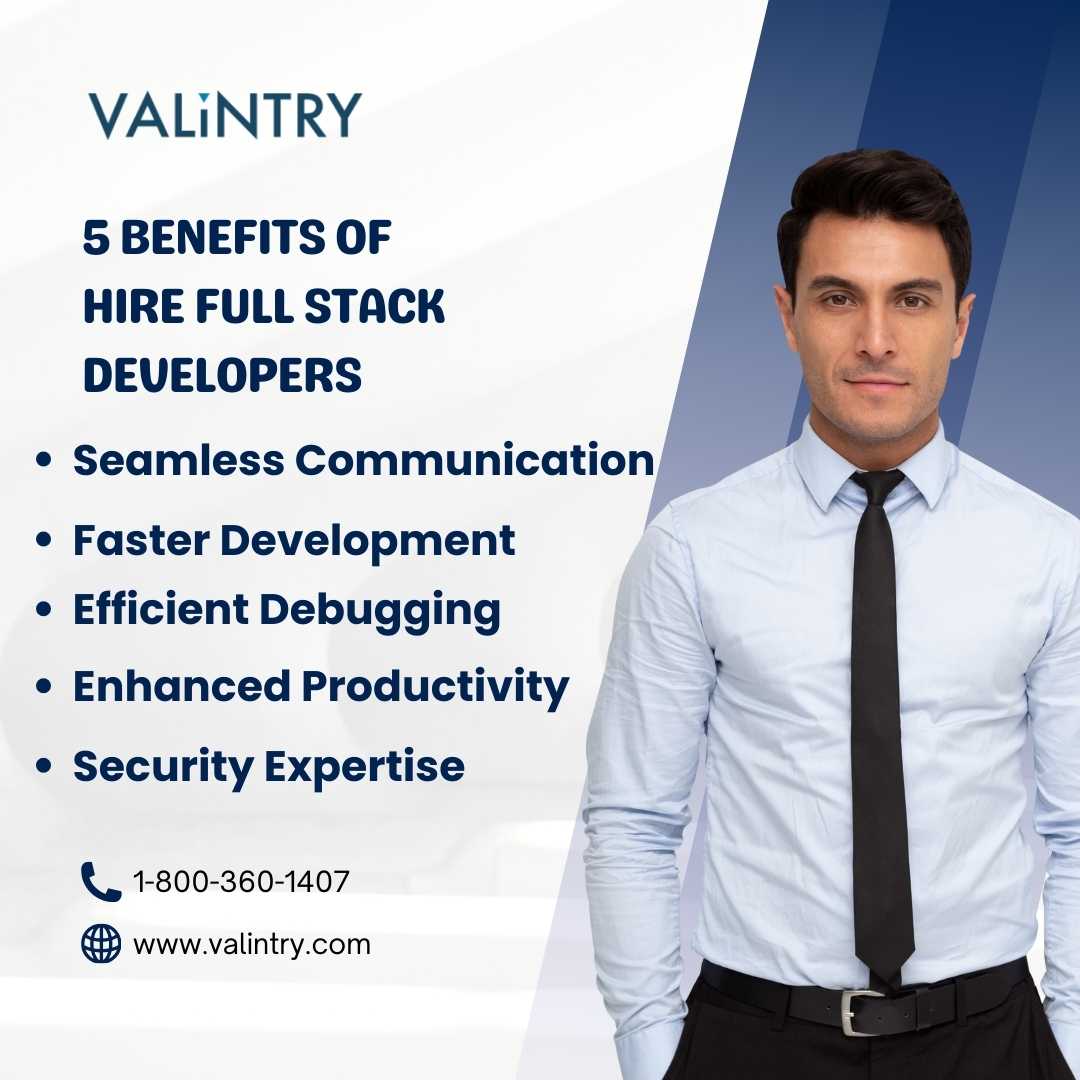 VALiNTRY

5 BENEFITS OF HIRE FULL STACK DEVELOPERS

• Seamless Communication
• Faster Development
• Efficient Debugging
• Enhanced Productivity
• Security Expertise

1-800-360-1407

www.valintry.com